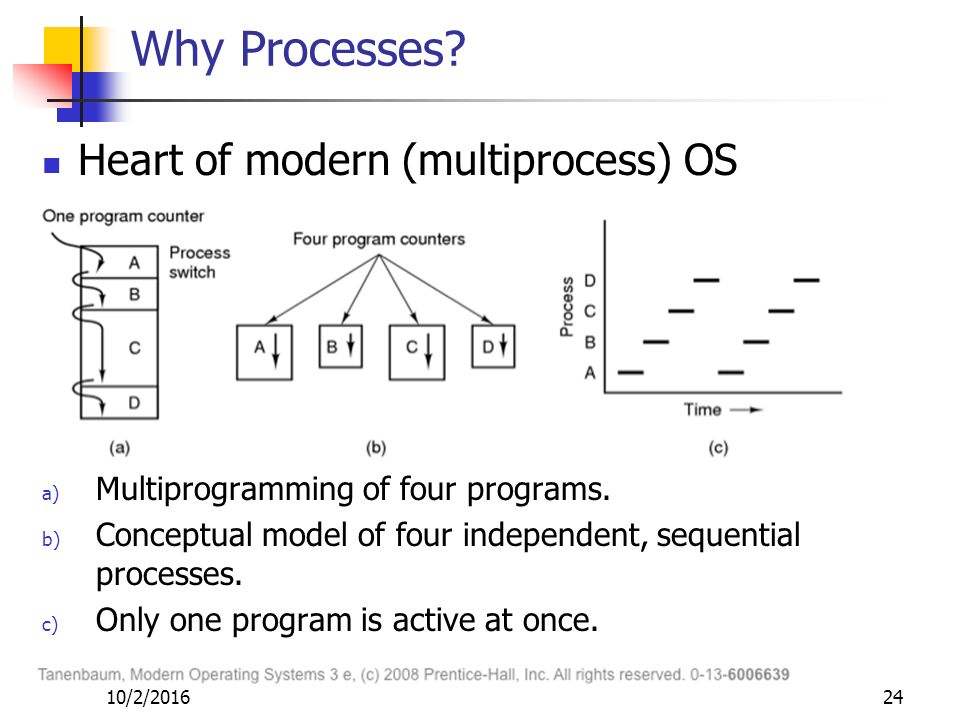 Why Processes?

Heart of modern (multiprocess) OS

One program counter

A
B
C
D

Process switch

(a)

Four program counters

A
B
C
D

(b)

Process

D
C
B
A

Time

(c)

a) Multiprogramming of four programs.

b) Conceptual model of four independent, sequential processes.

c) Only one program is active at once.

Tanenbaum, Modern Operating Systems 3 e, (c) 2008 Prentice-Hall, Inc. All rights reserved. 0-13-6006639

10/2/2016

24